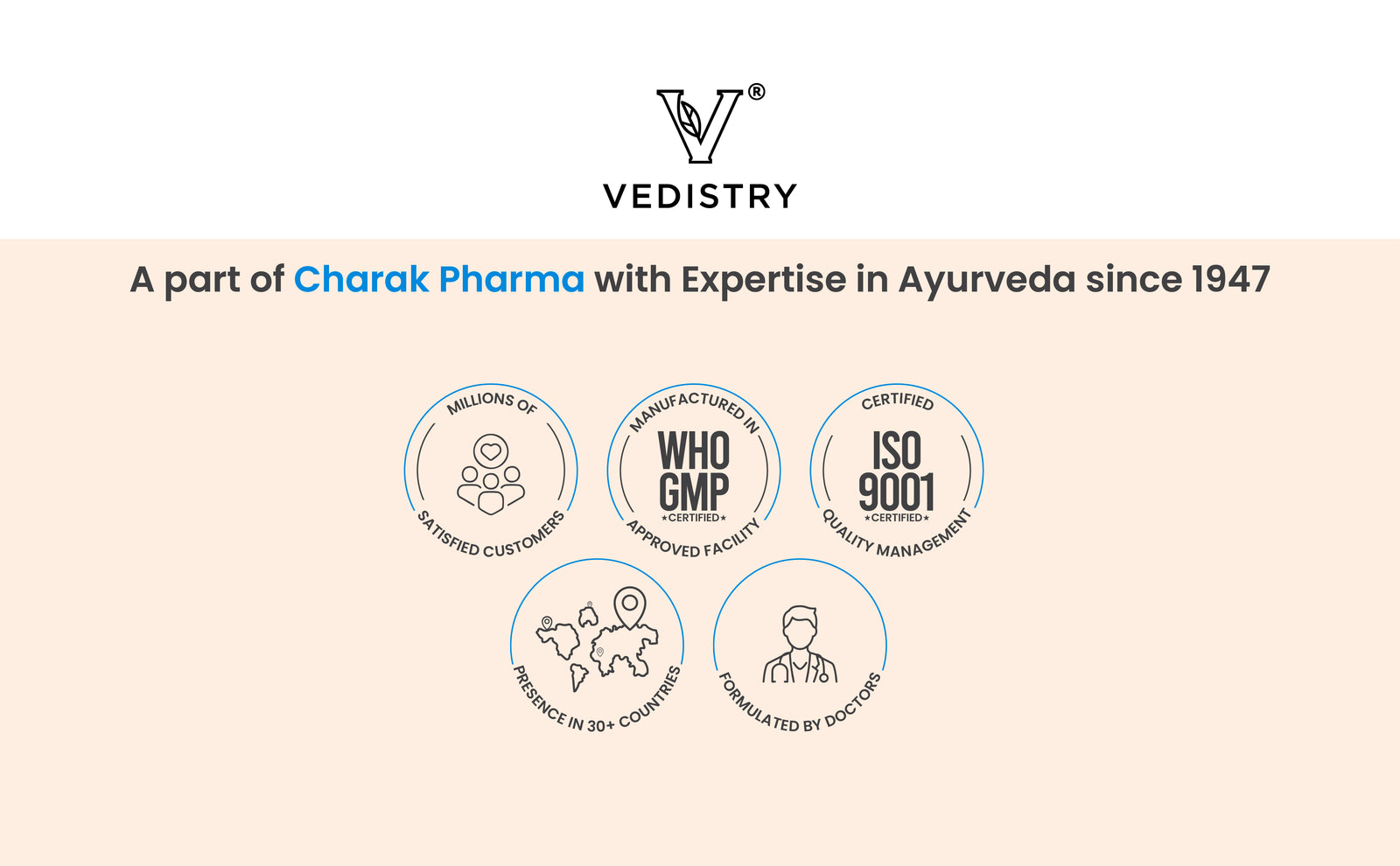 V®

VEDISTRY

A part of Charak Pharma with Expertise in Ayurveda since 1947

MILLIONS OF
SATISFIED CUSTOMERS

MANUFACTURED IN
WHO
GMP
★CERTIFIED★
APPROVED FACILITY

CERTIFIED
ISO
9001
★CERTIFIED★
QUALITY MANAGEMENT

PRESENCE IN 30+ COUNTRIES

FORMULATED BY DOCTORS